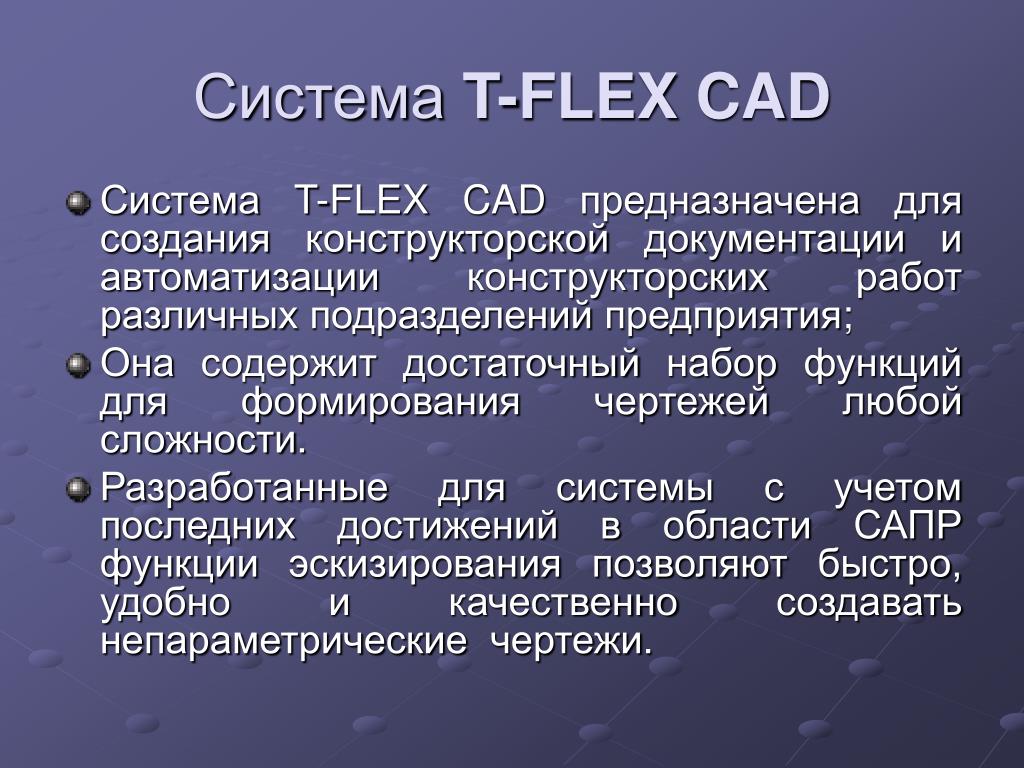 Система T-FLEX CAD

Система T-FLEX CAD предназначена для создания конструкторской документации и автоматизации конструкторских работ различных подразделений предприятия;

Она содержит достаточный набор функций для формирования чертежей любой сложности.

Разработанные для системы с учетом последних достижений в области САПР функции эскизирования позволяют быстро, удобно и качественно создавать непараметрические чертежи.